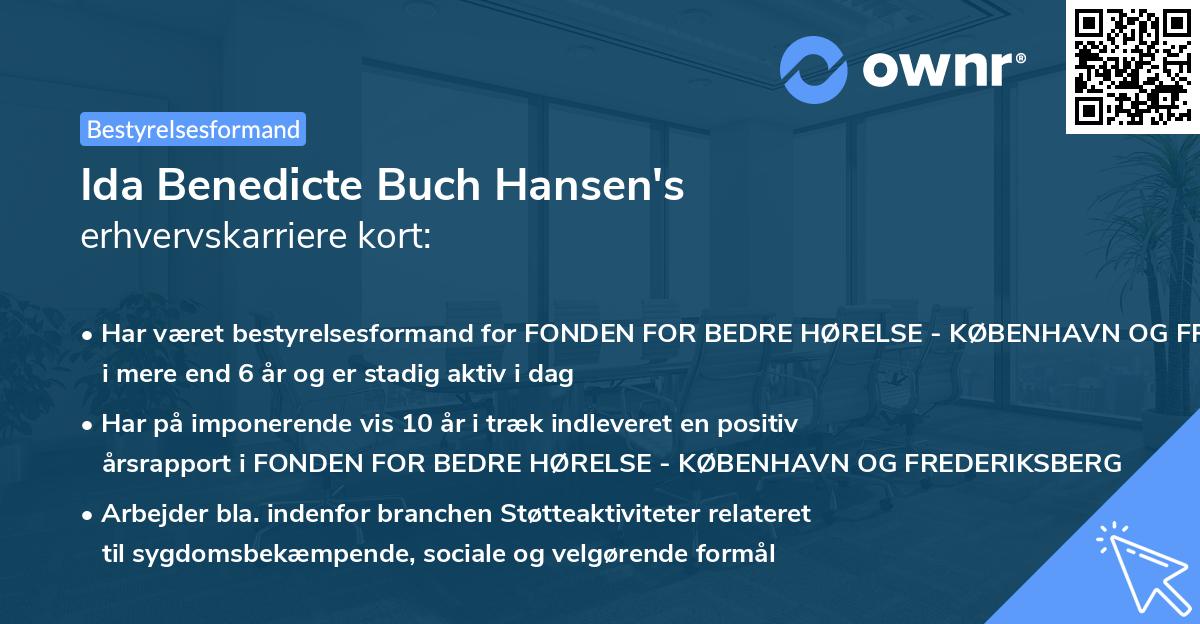 ownr®

Bestyrelsesformand

Ida Benedicte Buch Hansen's
erhvervskarriere kort:

• Har været bestyrelsesformand for FONDEN FOR BEDRE HØRELSE - KØBENHAVN OG FR i mere end 6 år og er stadig aktiv i dag

• Har på imponerende vis 10 år i træk indleveret en positiv årsrapport i FONDEN FOR BEDRE HØRELSE - KØBENHAVN OG FREDERIKSBERG

• Arbejder bla. indenfor branchen Støtteaktiviteter relateret til sygdomsbekæmpende, sociale og velgørende formål